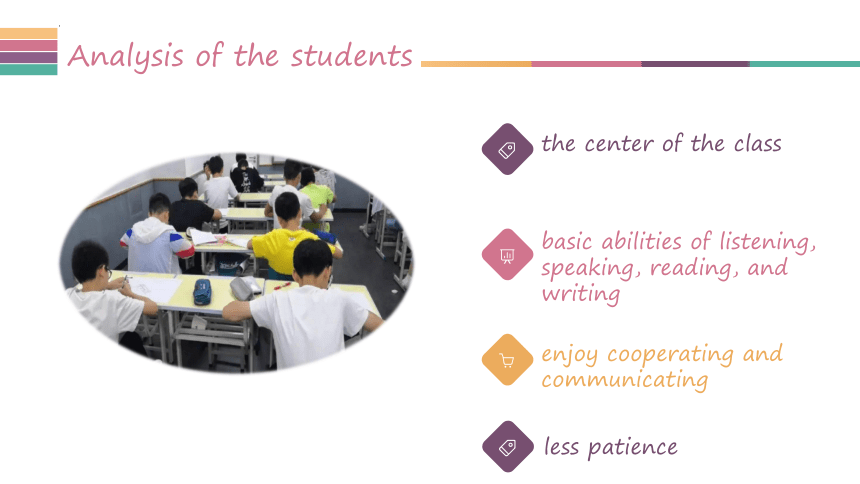 Analysis of the students

the center of the class

basic abilities of listening, speaking, reading, and writing

enjoy cooperating and communicating

less patience